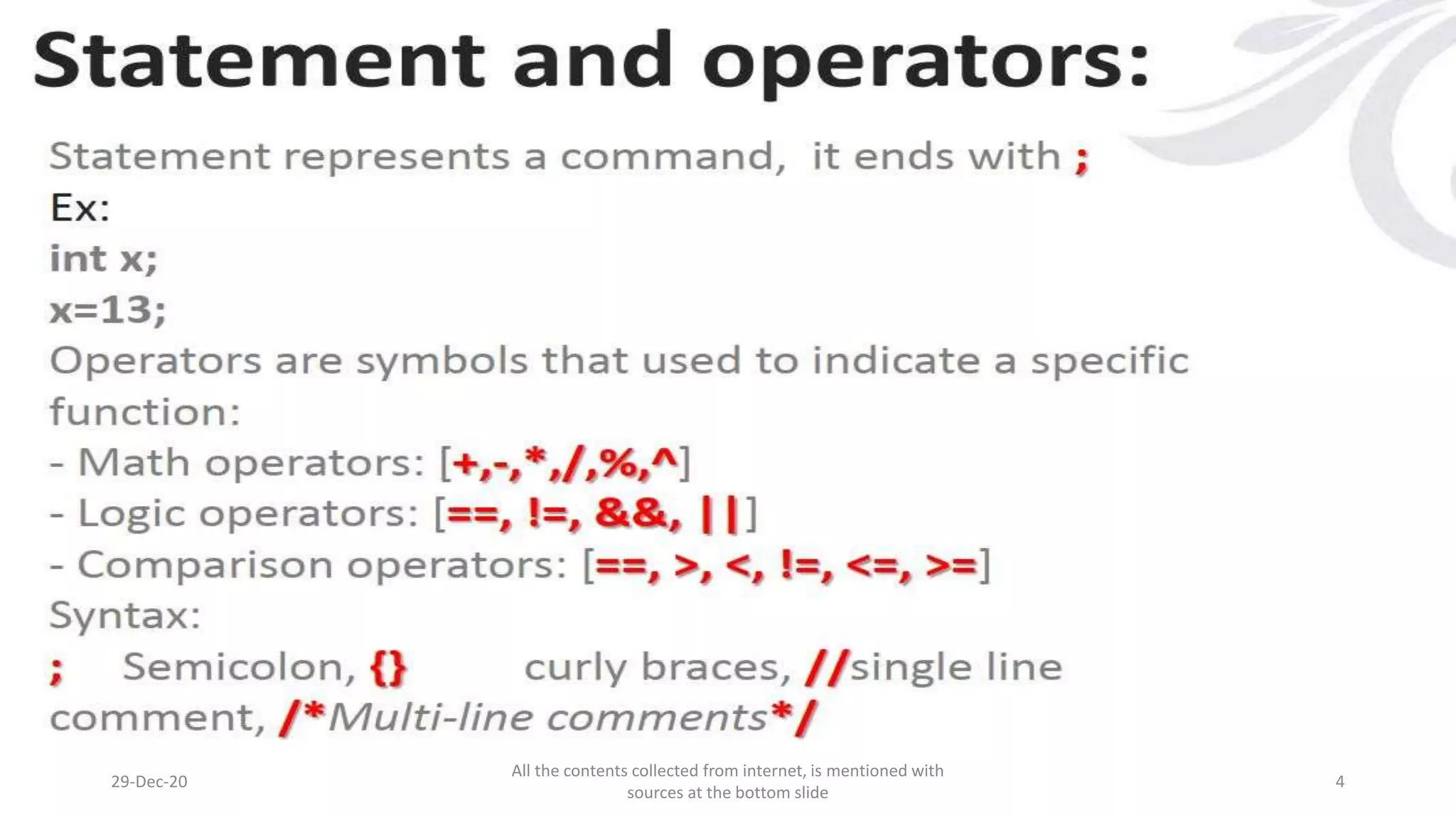 Statement and operators:

Statement represents a command, it ends with ;

Ex:

int x;

x=13;

Operators are symbols that used to indicate a specific function:

- Math operators: [+,-,*,/,%,^]

- Logic operators: [==, !=, &&, ||]

- Comparison operators: [==, >, <, !=, <=, >=]

Syntax:

; Semicolon, {} curly braces, //single line comment, /*Multi-line comments*/

29-Dec-20

All the contents collected from internet, is mentioned with sources at the bottom slide

4